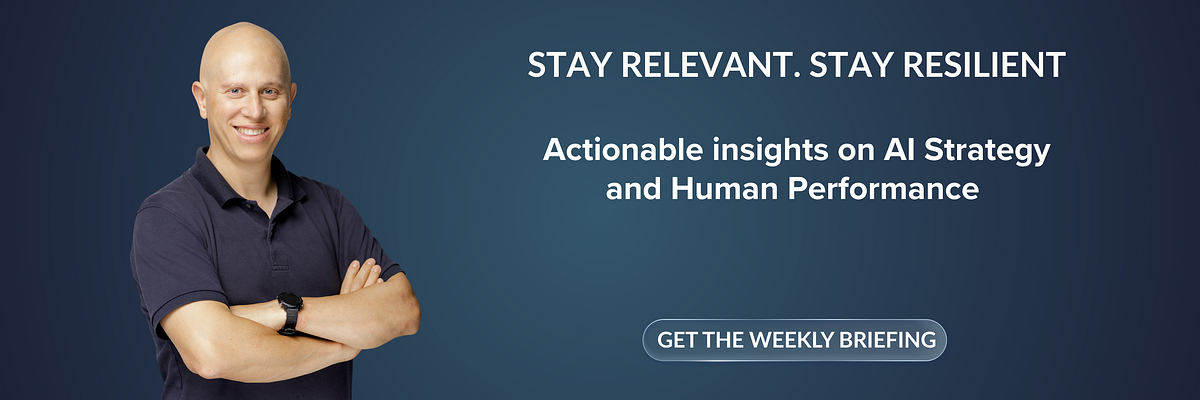 STAY RELEVANT. STAY RESILIENT

Actionable insights on AI Strategy and Human Performance

GET THE WEEKLY BRIEFING